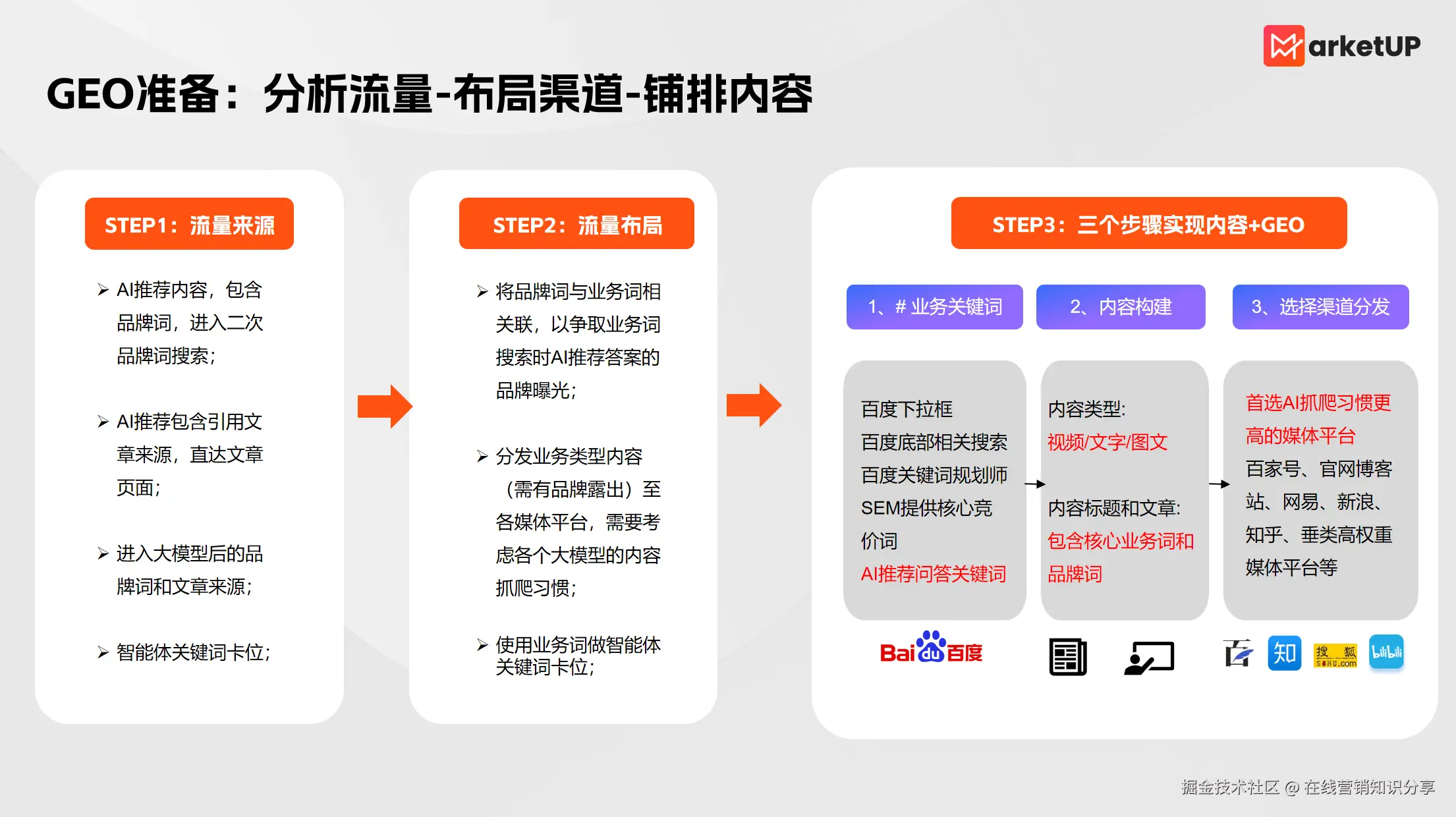 MarketUP

GEO准备：分析流量-布局渠道-铺排内容

STEP1：流量来源

➢ AI推荐内容，包含品牌词，进入二次品牌词搜索；

➢ AI推荐包含引用文章来源，直达文章页面；

➢ 进入大模型后的品牌词和文章来源；

➢ 智能体关键词卡位；

STEP2：流量布局

➢ 将品牌词与业务词相关联，以争取业务词搜索时AI推荐答案的品牌曝光；

➢ 分发业务类型内容（需有品牌露出）至各媒体平台，需要考虑各个大模型的内容抓爬习惯；

➢ 使用业务词做智能体关键词卡位；

STEP3：三个步骤实现内容+GEO

1、# 业务关键词

2、内容构建

3、选择渠道分发

百度下拉框
百度底部相关搜索
百度关键词规划师
SEM提供核心竞价词
AI推荐问答关键词

内容类型:
视频/文字/图文

内容标题和文章:
包含核心业务词和品牌词

首选AI抓爬习惯更高的媒体平台
百家号、官网博客站、网易、新浪、知乎、垂类高权重媒体平台等

Bai du 百度

知

搜狐 SOHU.com

bilibili

掘金技术社区 @ 在线营销知识分享